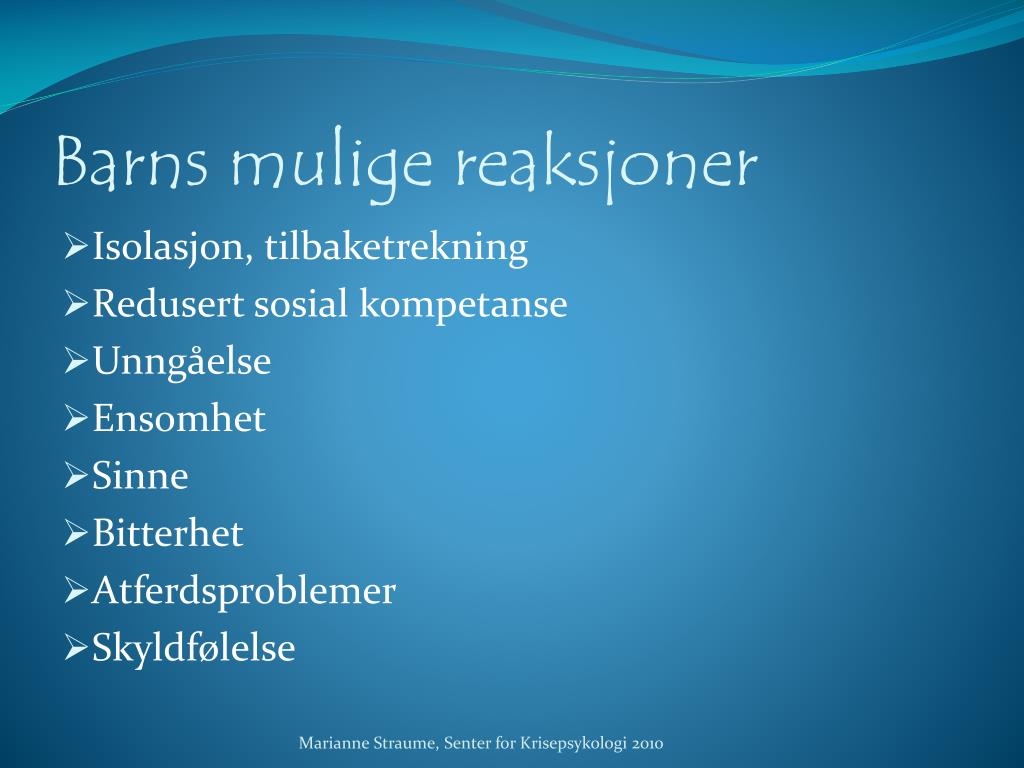 Barns mulige reaksjoner

➢Isolasjon, tilbaketrekning
➢Redusert sosial kompetanse
➢Unngåelse
➢Ensomhet
➢Sinne
➢Bitterhet
➢Atferdsproblemer
➢Skyldfølelse

Marianne Straume, Senter for Krisepsykologi 2010